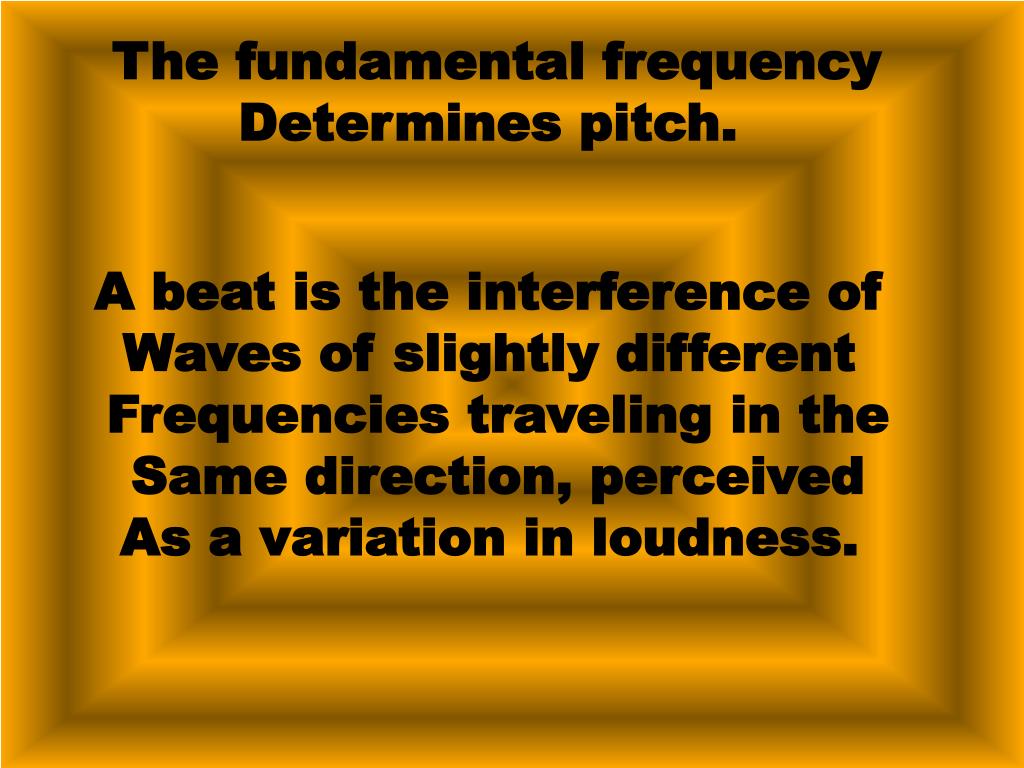 The fundamental frequency Determines pitch.

A beat is the interference of Waves of slightly different Frequencies traveling in the Same direction, perceived As a variation in loudness.